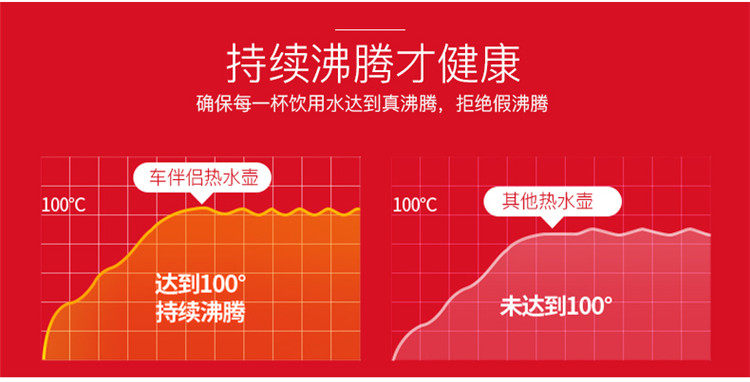 持续沸腾才健康

确保每一杯饮用水达到真沸腾，拒绝假沸腾

车伴侣热水壶

100°C

达到100°
持续沸腾

其他热水壶

100°C

未达到100°